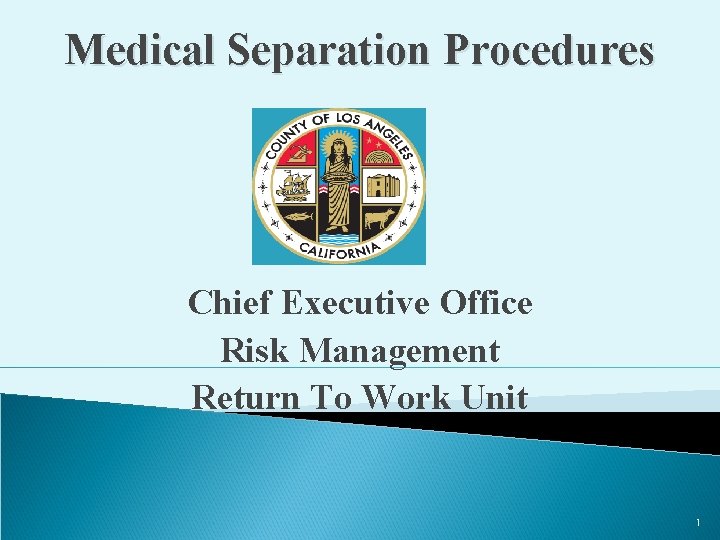 Medical Separation Procedures

COUNTY OF LOS ANGELES
CALIFORNIA

Chief Executive Office
Risk Management
Return To Work Unit

1